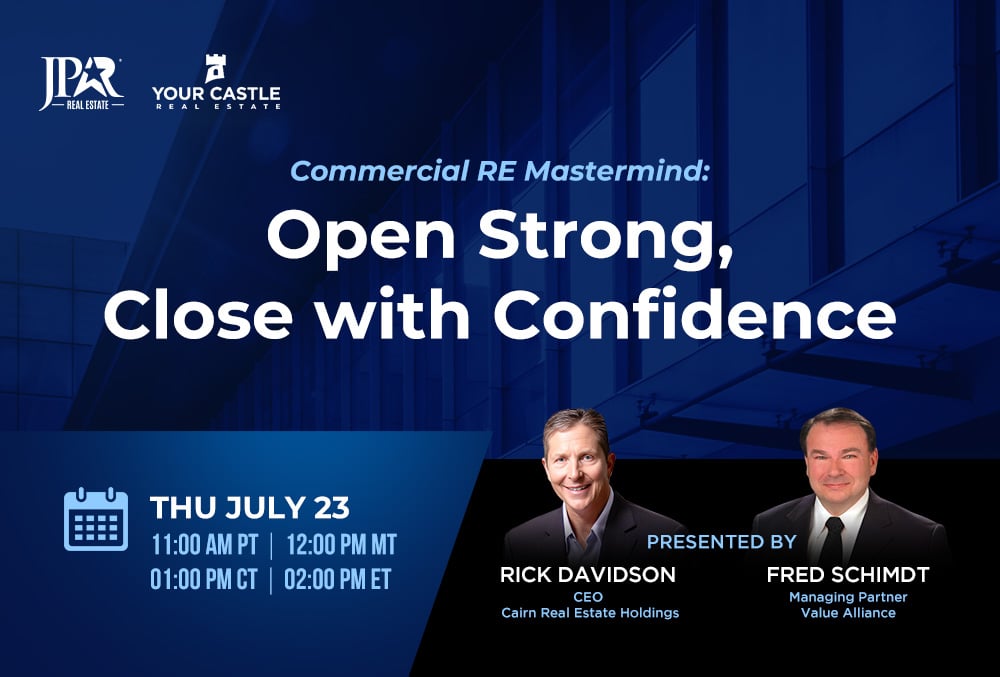 JPAR REAL ESTATE

YOUR CASTLE REAL ESTATE

Commercial RE Mastermind:

Open Strong, Close with Confidence

THU JULY 23

11:00 AM PT | 12:00 PM MT
01:00 PM CT | 02:00 PM ET

PRESENTED BY

RICK DAVIDSON
CEO
Cairn Real Estate Holdings

FRED SCHIMDT
Managing Partner
Value Alliance